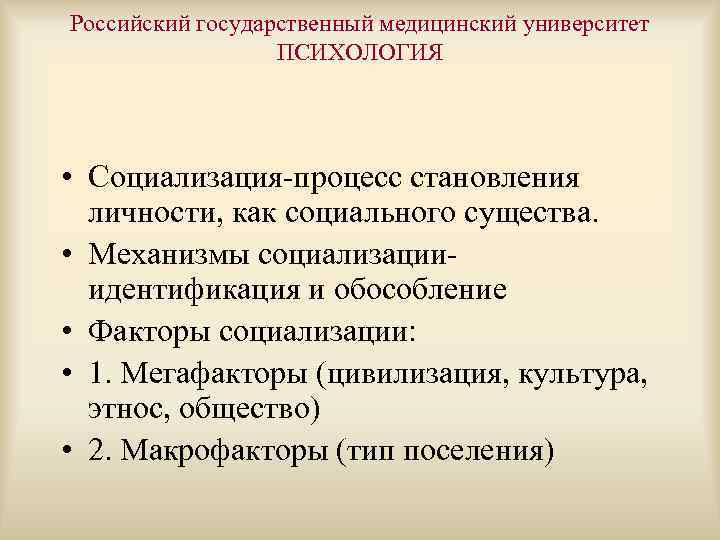 Российский государственный медицинский университет
ПСИХОЛОГИЯ

• Социализация-процесс становления личности, как социального существа.
• Механизмы социализации-идентификация и обособление
• Факторы социализации:
• 1. Мегафакторы (цивилизация, культура, этнос, общество)
• 2. Макрофакторы (тип поселения)